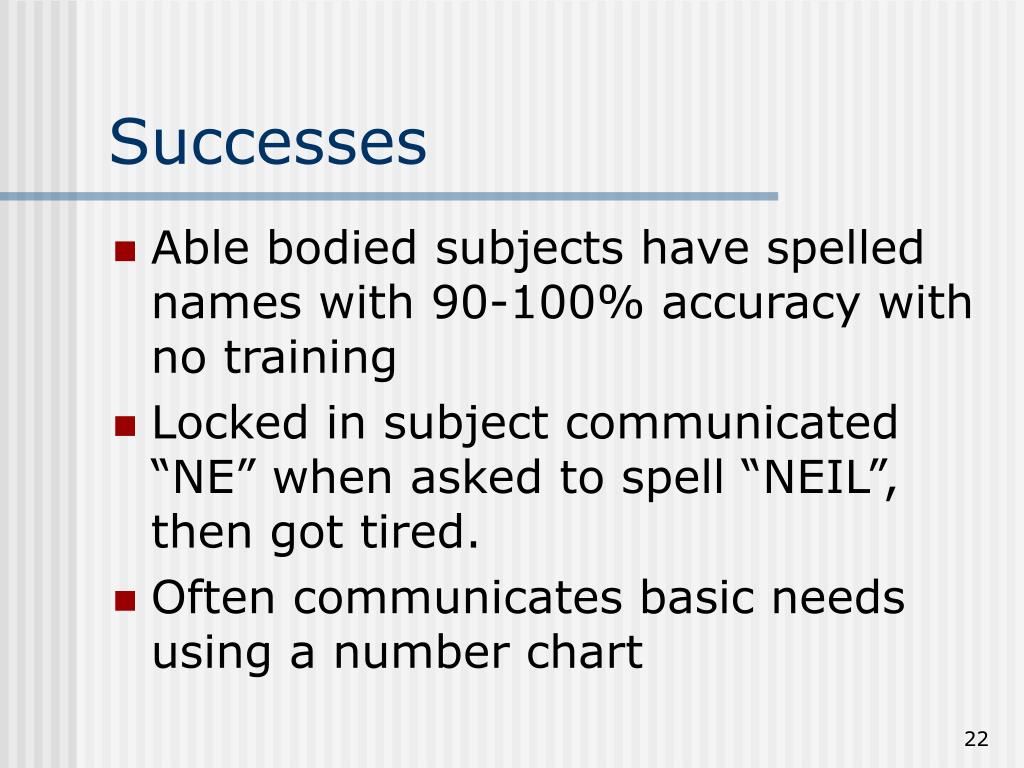 Successes

- Able bodied subjects have spelled names with 90-100% accuracy with no training
- Locked in subject communicated “NE” when asked to spell “NEIL”, then got tired.
- Often communicates basic needs using a number chart

22